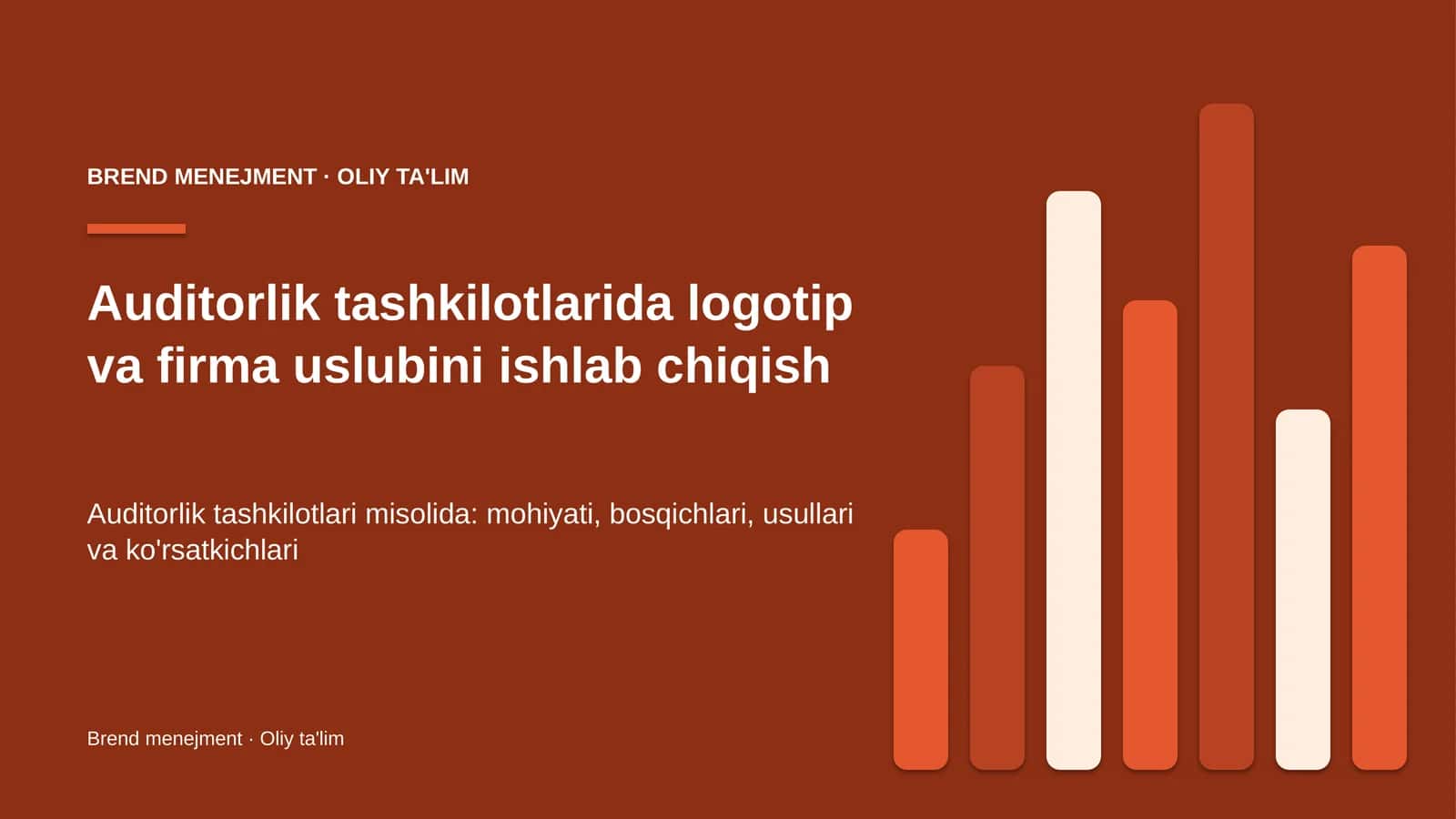 BREND MENEJMENT · OLIY TA'LIM

Auditorlik tashkilotlarida logotip va firma uslubini ishlab chiqish

Auditorlik tashkilotlari misolida: mohiyati, bosqichlari, usullari va ko'rsatkichlari

Brend menejment · Oliy ta'lim